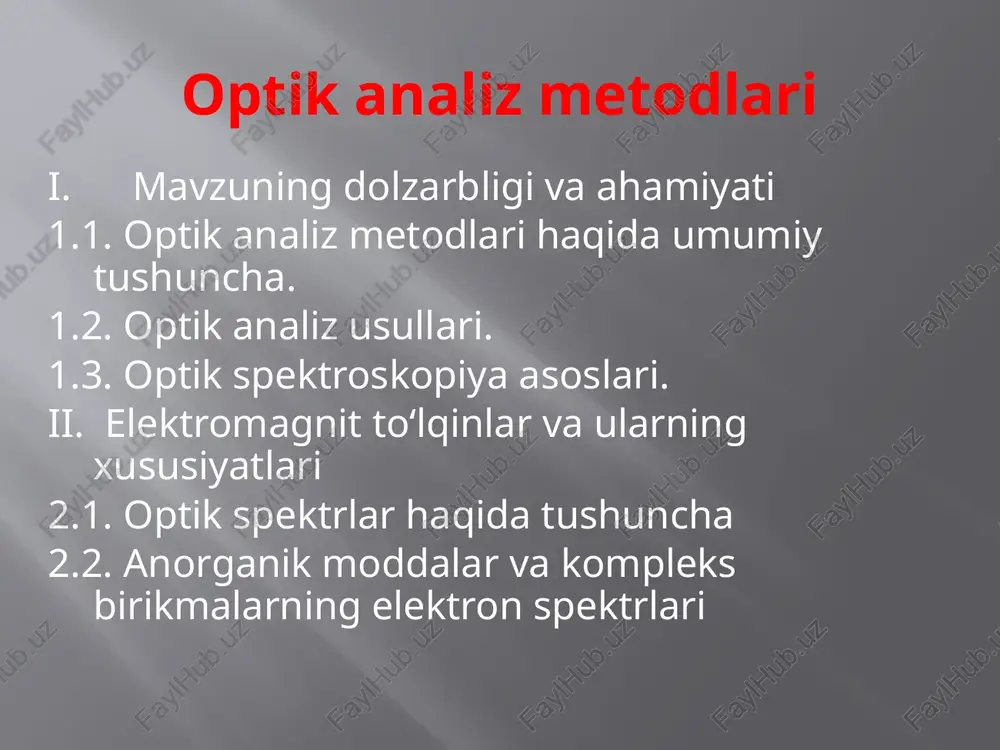 Optik analiz metodlari

I. Mavzuning dolzarbligi va ahamiyati

1.1. Optik analiz metodlari haqida umumiy tushuncha.

1.2. Optik analiz usullari.

1.3. Optik spektroskopiya asoslari.

II. Elektromagnit to‘lqinlar va ularning xususiyatlari

2.1. Optik spektrlar haqida tushuncha

2.2. Anorganik moddalar va kompleks birikmalarning elektron spektrlari

FaylHub.uz